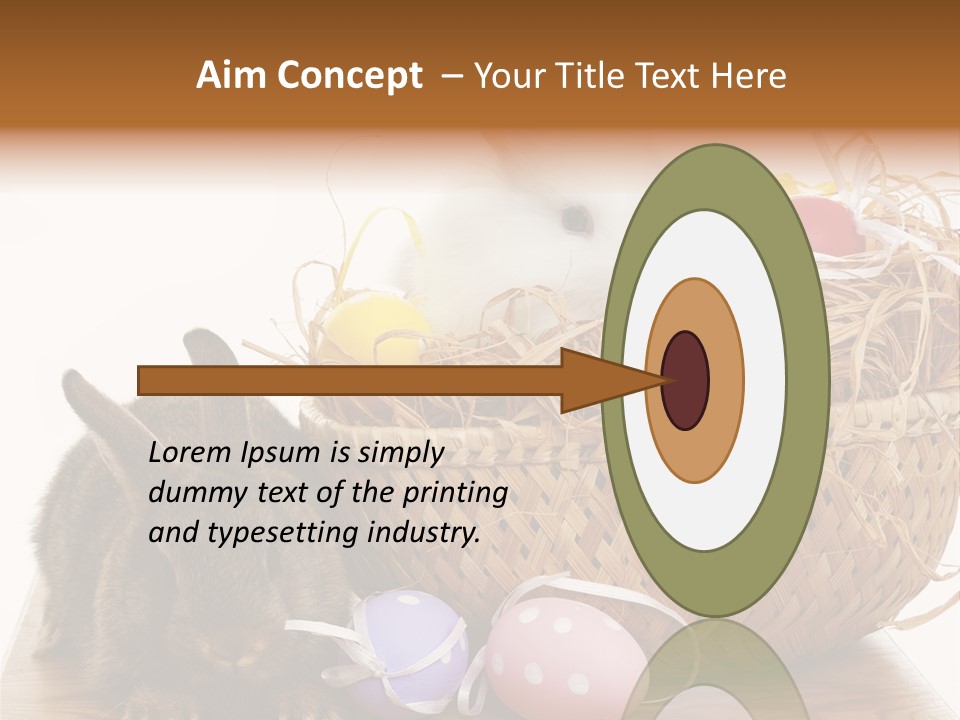 Aim Concept – Your Title Text Here

Lorem Ipsum is simply dummy text of the printing and typesetting industry.